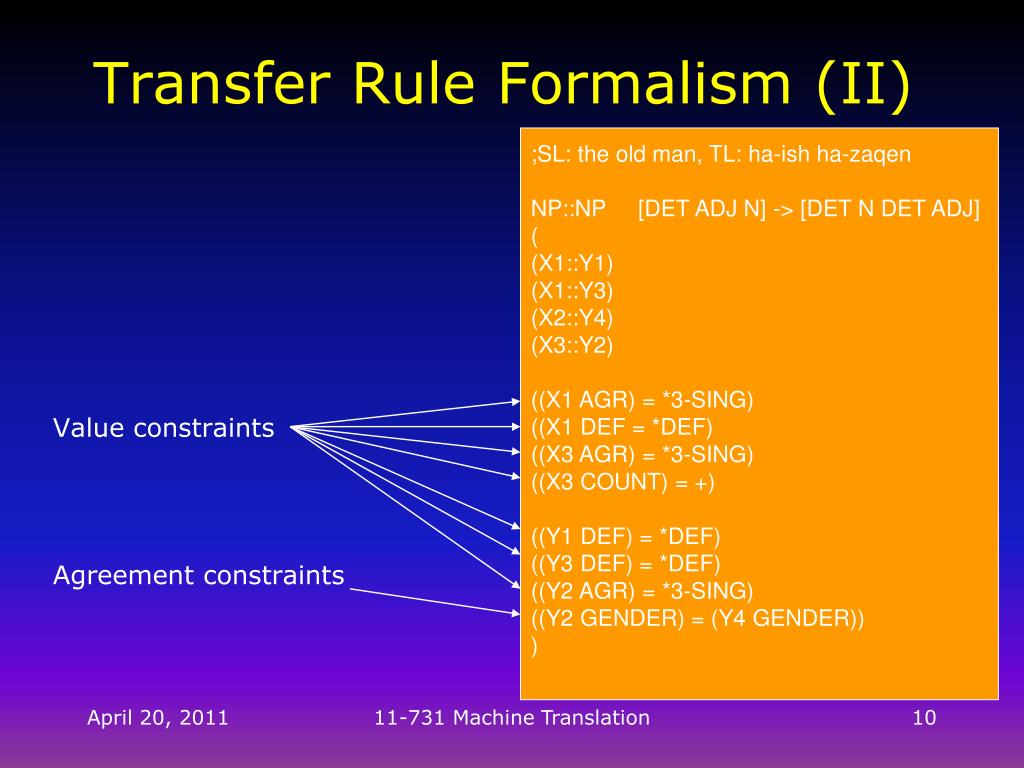 Transfer Rule Formalism (II)

;SL: the old man, TL: ha-ish ha-zaqen

NP::NP [DET ADJ N] -> [DET N DET ADJ]
(
(X1::Y1)
(X1::Y3)
(X2::Y4)
(X3::Y2)

((X1 AGR) = *3-SING)
((X1 DEF = *DEF)
((X3 AGR) = *3-SING)
((X3 COUNT) = +)

((Y1 DEF) = *DEF)
((Y3 DEF) = *DEF)
((Y2 AGR) = *3-SING)
((Y2 GENDER) = (Y4 GENDER))
)

Value constraints

Agreement constraints

April 20, 2011

11-731 Machine Translation

10